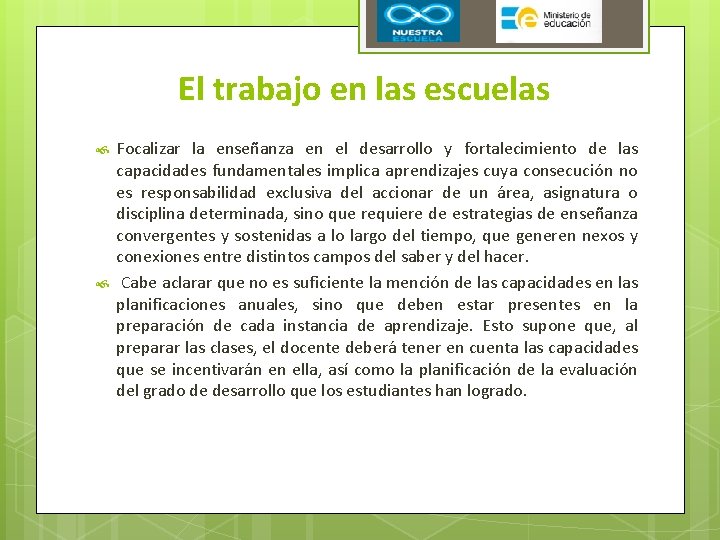 NUESTRA ESCUELA

Ministerio de educación

El trabajo en las escuelas

Focalizar la enseñanza en el desarrollo y fortalecimiento de las capacidades fundamentales implica aprendizajes cuya consecución no es responsabilidad exclusiva del accionar de un área, asignatura o disciplina determinada, sino que requiere de estrategias de enseñanza convergentes y sostenidas a lo largo del tiempo, que generen nexos y conexiones entre distintos campos del saber y del hacer.

Cabe aclarar que no es suficiente la mención de las capacidades en las planificaciones anuales, sino que deben estar presentes en la preparación de cada instancia de aprendizaje. Esto supone que, al preparar las clases, el docente deberá tener en cuenta las capacidades que se incentivarán en ella, así como la planificación de la evaluación del grado de desarrollo que los estudiantes han logrado.